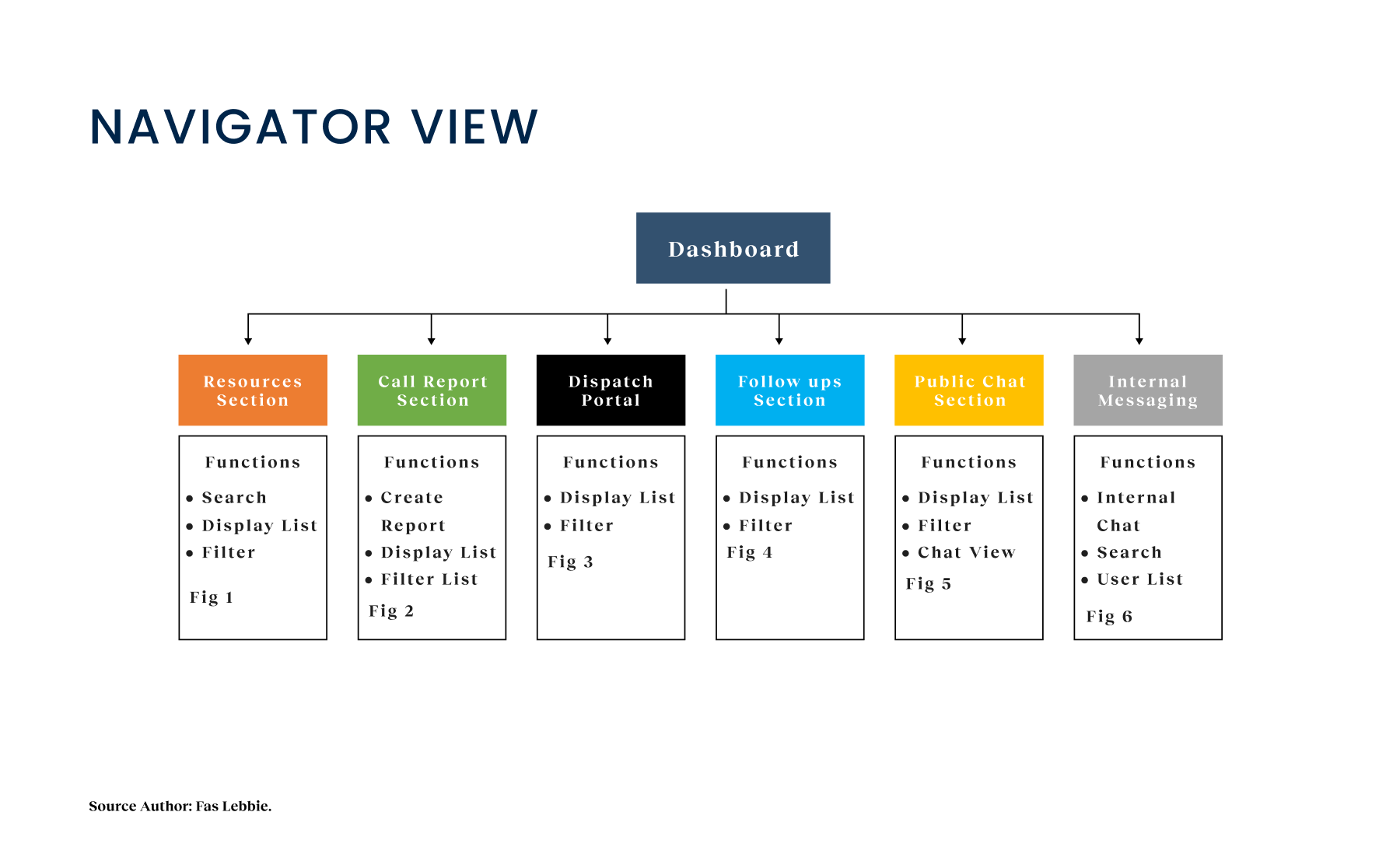 NAVIGATOR VIEW

Dashboard

Resources Section

Functions
• Search
• Display List
• Filter

Fig 1

Call Report Section

Functions
• Create Report
• Display List
• Filter List

Fig 2

Dispatch Portal

Functions
• Display List
• Filter

Fig 3

Follow ups Section

Functions
• Display List
• Filter

Fig 4

Public Chat Section

Functions
• Display List
• Filter
• Chat View

Fig 5

Internal Messaging

Functions
• Internal Chat
• Search
• User List

Fig 6

Source Author: Fas Lebbie.